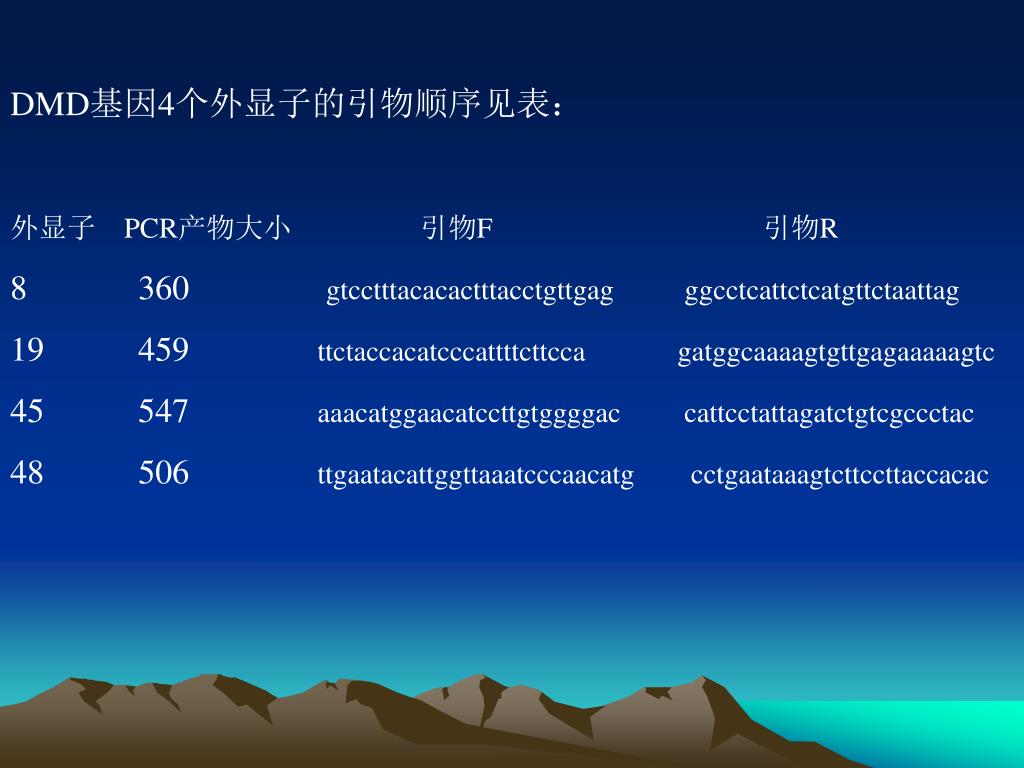 DMD基因4个外显子的引物顺序见表：

| 外显子 | PCR产物大小 | 引物F | 引物R |
|---|---|---|---|
| 8 | 360 | gtcctttacacactttacctgttgag | ggcctcattctcatgttctaattag |
| 19 | 459 | ttctaccacatcccattttcttcca | gatggcaaaagtgttgagaaaaagtc |
| 45 | 547 | aaacatggaacatccttgtggggac | cattcctattagatctgtcgccctac |
| 48 | 506 | ttgaatacattggttaaatcccaacatg | cctgaataaagtcttccttaccacac |